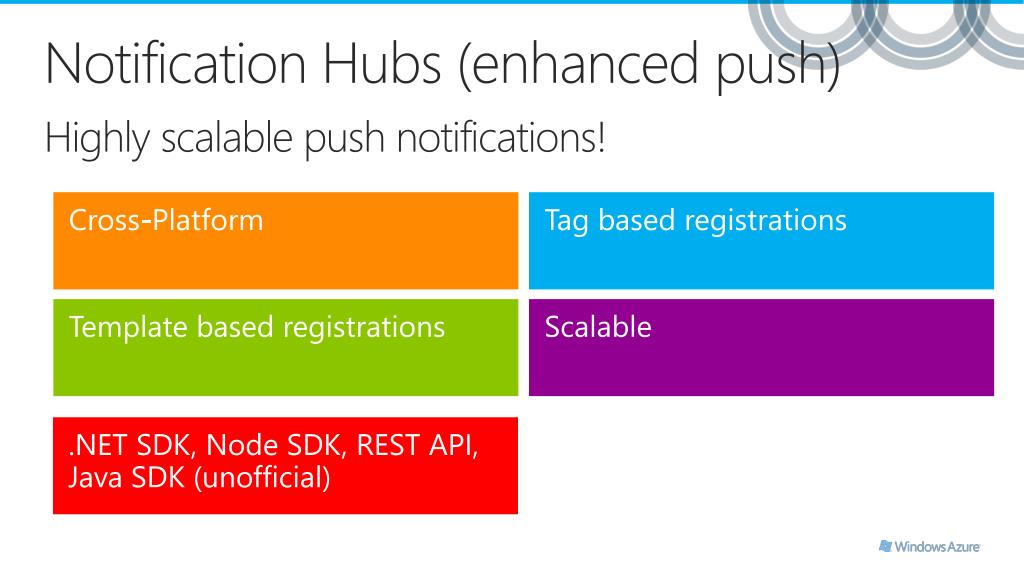 Notification Hubs (enhanced push)

Highly scalable push notifications!

Cross-Platform

Tag based registrations

Template based registrations

Scalable

.NET SDK, Node SDK, REST API, Java SDK (unofficial)

Windows Azure